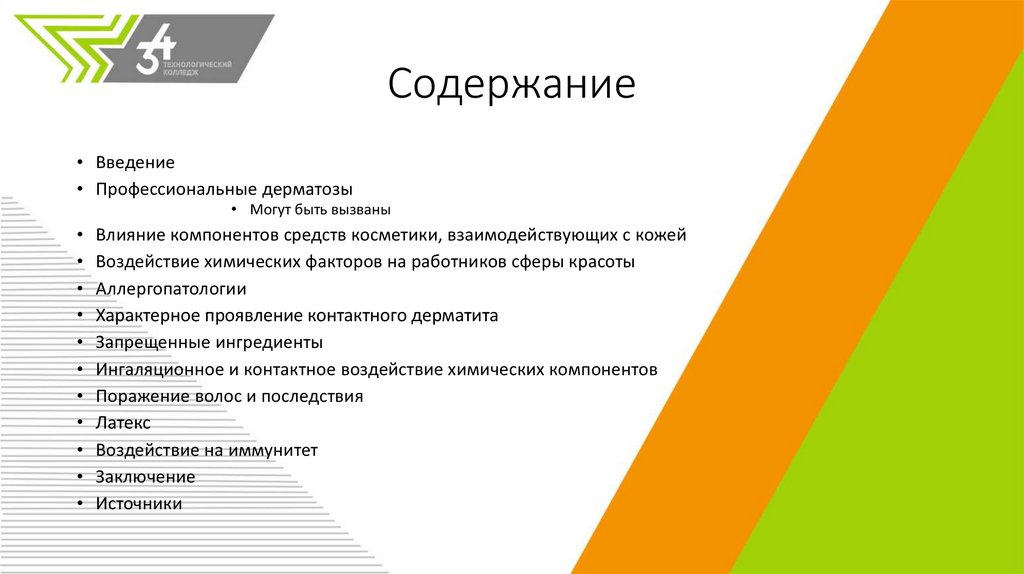 34
ТЕХНОЛОГИЧЕСКИЙ КОЛЛЕДЖ

Содержание

• Введение
• Профессиональные дерматозы
• Могут быть вызваны
• Влияние компонентов средств косметики, взаимодействующих с кожей
• Воздействие химических факторов на работников сферы красоты
• Аллергопатологии
• Характерное проявление контактного дерматита
• Запрещенные ингредиенты
• Ингаляционное и контактное воздействие химических компонентов
• Поражение волос и последствия
• Латекс
• Воздействие на иммунитет
• Заключение
• Источники